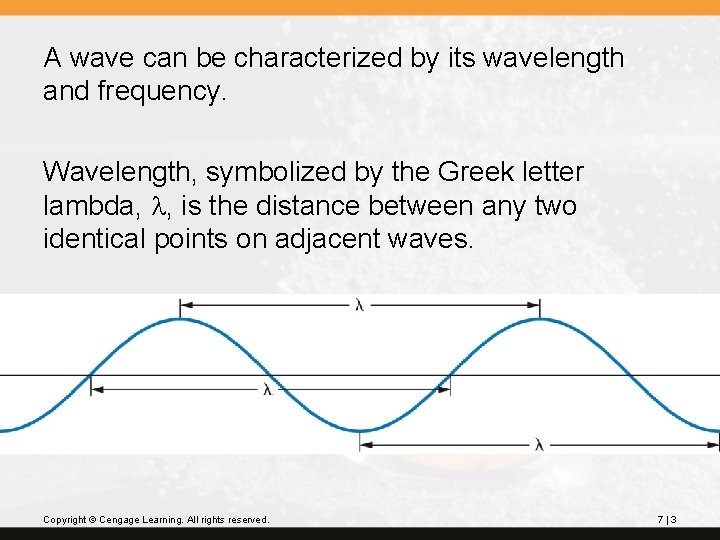 A wave can be characterized by its wavelength and frequency.

Wavelength, symbolized by the Greek letter lambda, $\lambda$, is the distance between any two identical points on adjacent waves.

$\lambda$

$\lambda$

$\lambda$

Copyright © Cengage Learning. All rights reserved.

7 | 3